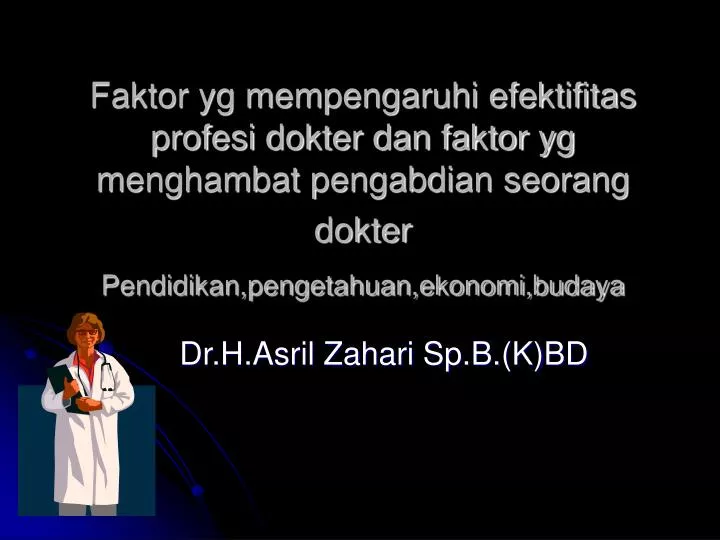 Faktor yg mempengaruhi efektifitas profesi dokter dan faktor yg menghambat pengabdian seorang dokter

Pendidikan,pengetahuan,ekonomi,budaya

Dr.H.Asril Zahari Sp.B.(K)BD